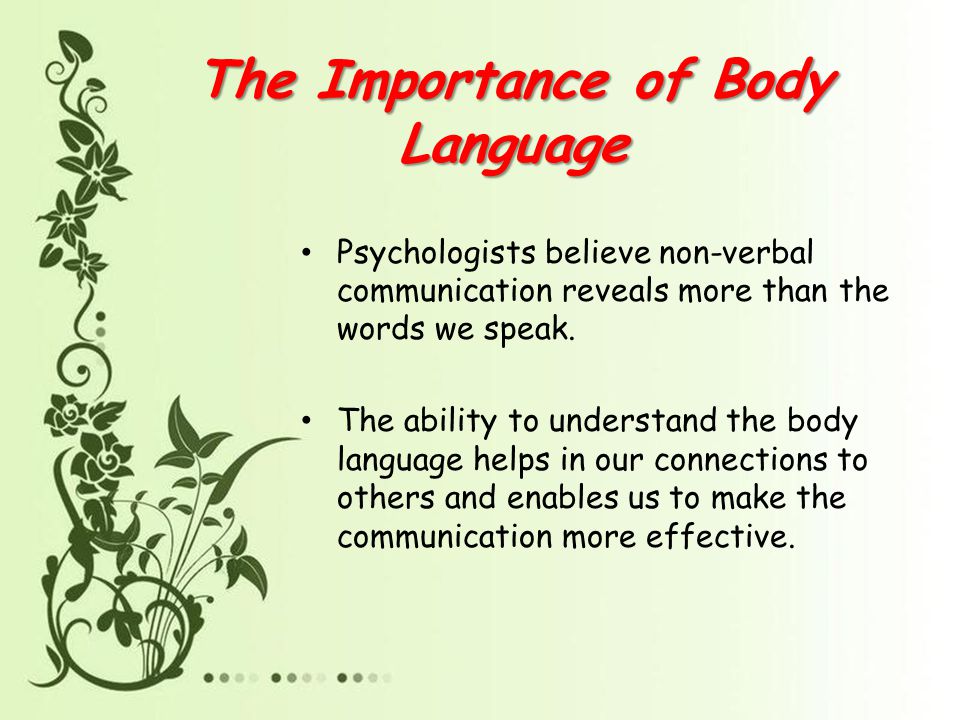 The Importance of Body Language

• Psychologists believe non-verbal communication reveals more than the words we speak.

• The ability to understand the body language helps in our connections to others and enables us to make the communication more effective.